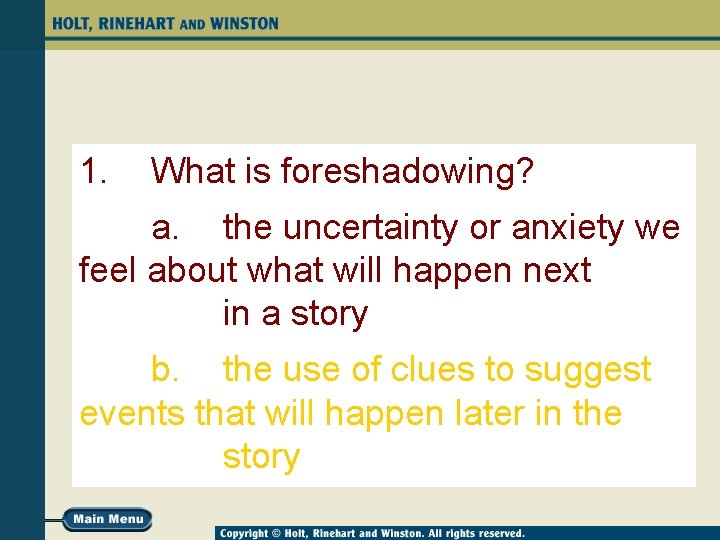 HOLT, RINEHART AND WINSTON

1. What is foreshadowing?

a. the uncertainty or anxiety we feel about what will happen next in a story

b. the use of clues to suggest events that will happen later in the story

Main Menu

Copyright © Holt, Rinehart and Winston. All rights reserved.